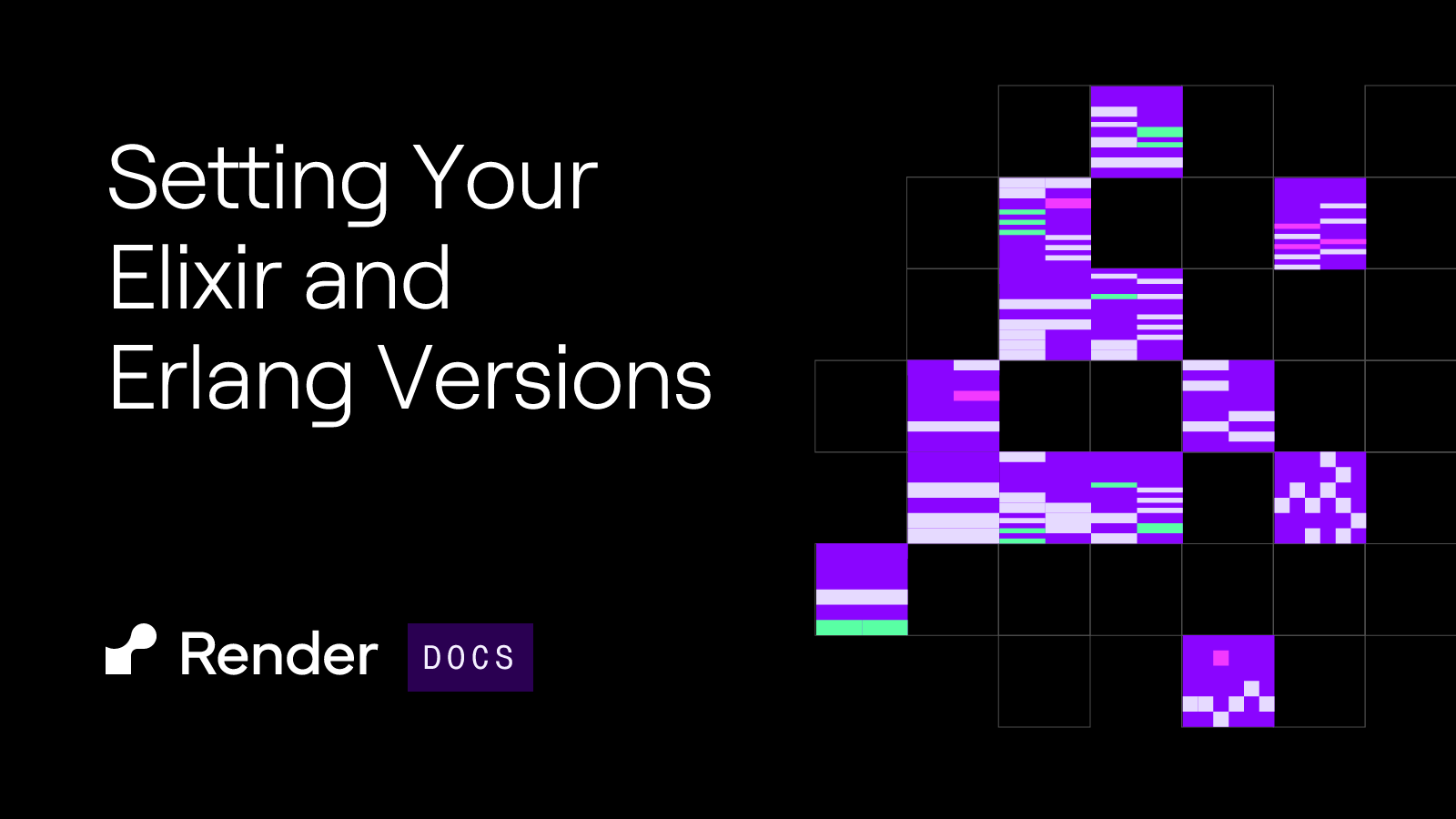 Setting Your Elixir and Erlang Versions

Render DOCS